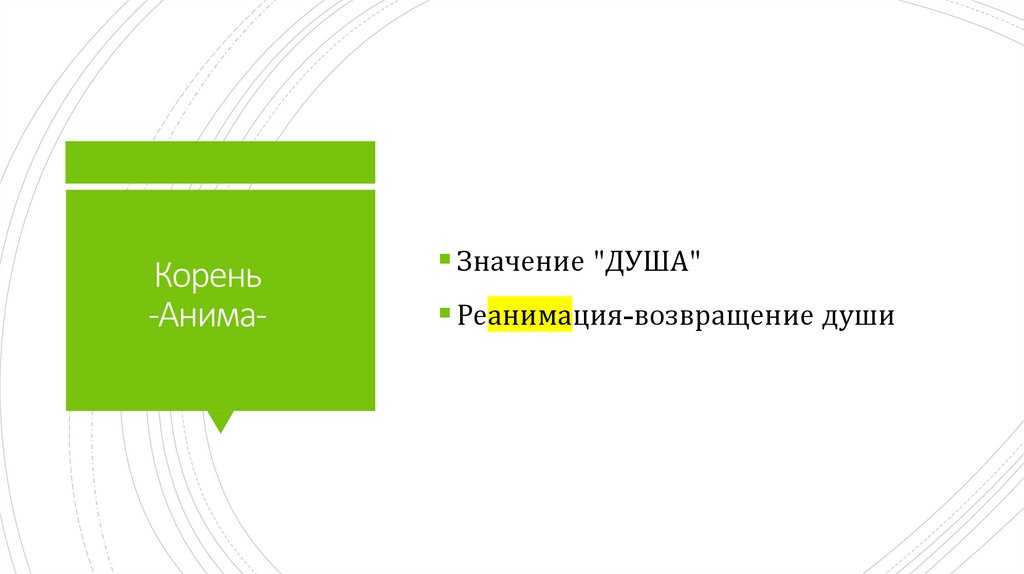 Корень
-Анима-

Значение "ДУША"

Реанимация-возвращение души